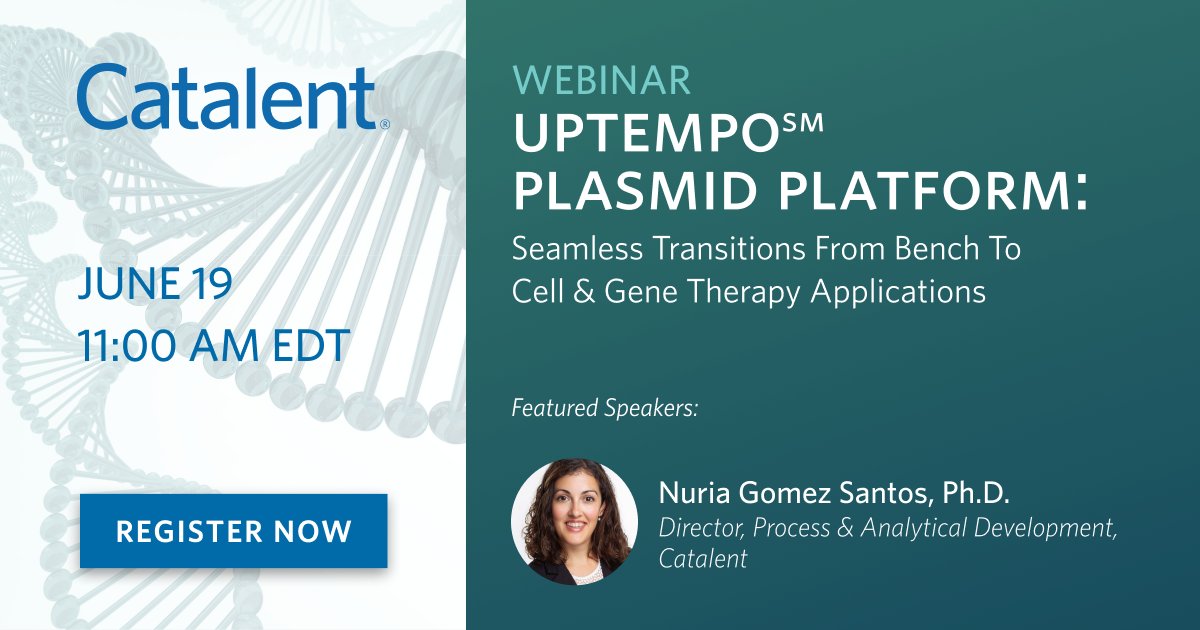 Catalent®

JUNE 19
11:00 AM EDT

REGISTER NOW

WEBINAR
UPTEMPO℠ PLASMID PLATFORM:
Seamless Transitions From Bench To Cell & Gene Therapy Applications

Featured Speakers:

Nuria Gomez Santos, Ph.D.
Director, Process & Analytical Development, Catalent